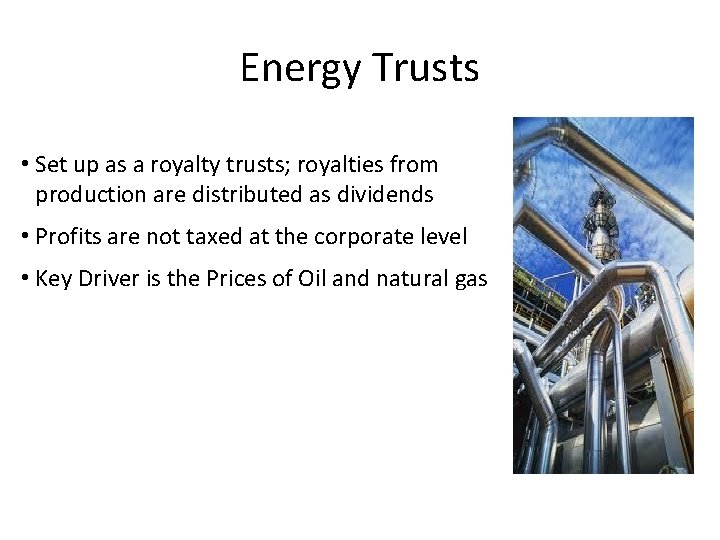 Energy Trusts

• Set up as a royalty trusts; royalties from production are distributed as dividends

• Profits are not taxed at the corporate level

• Key Driver is the Prices of Oil and natural gas